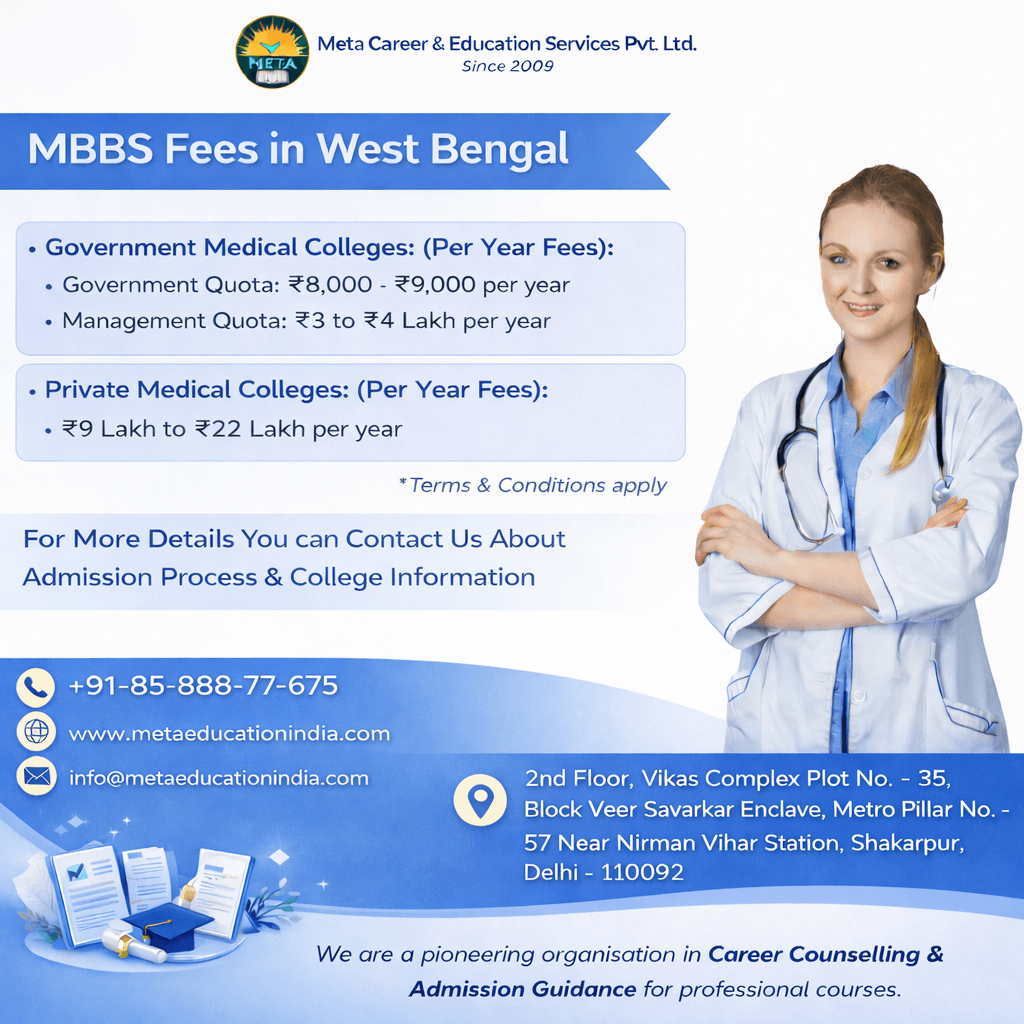 META

Meta Career & Education Services Pvt. Ltd.
Since 2009

MBBS Fees in West Bengal

• Government Medical Colleges: (Per Year Fees):
• Government Quota: ₹8,000 - ₹9,000 per year
• Management Quota: ₹3 to ₹4 Lakh per year

• Private Medical Colleges: (Per Year Fees):
• ₹9 Lakh to ₹22 Lakh per year

*Terms & Conditions apply

For More Details You can Contact Us About Admission Process & College Information

+91-85-888-77-675

www.metaeducationindia.com

info@metaeducationindia.com

2nd Floor, Vikas Complex Plot No. - 35, Block Veer Savarkar Enclave, Metro Pillar No. - 57 Near Nirman Vihar Station, Shakarpur, Delhi - 110092

We are a pioneering organisation in Career Counselling & Admission Guidance for professional courses.